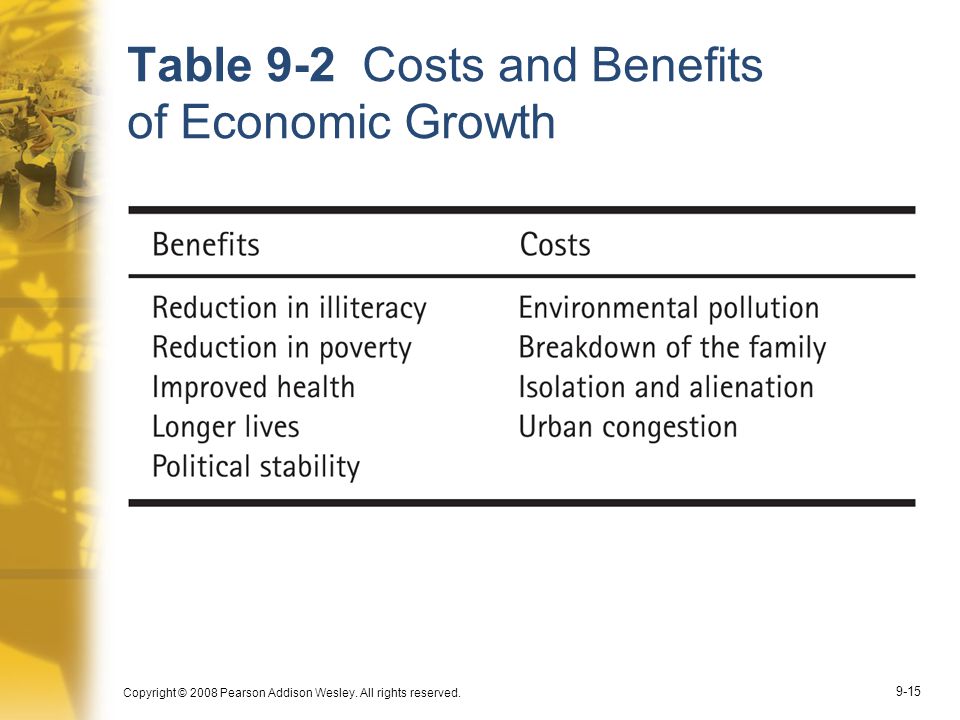 Table 9-2 Costs and Benefits of Economic Growth

| Benefits | Costs |
|---|---|
| Reduction in illiteracy | Environmental pollution |
| Reduction in poverty | Breakdown of the family |
| Improved health | Isolation and alienation |
| Longer lives | Urban congestion |
| Political stability | |

Copyright © 2008 Pearson Addison Wesley. All rights reserved.

9-15